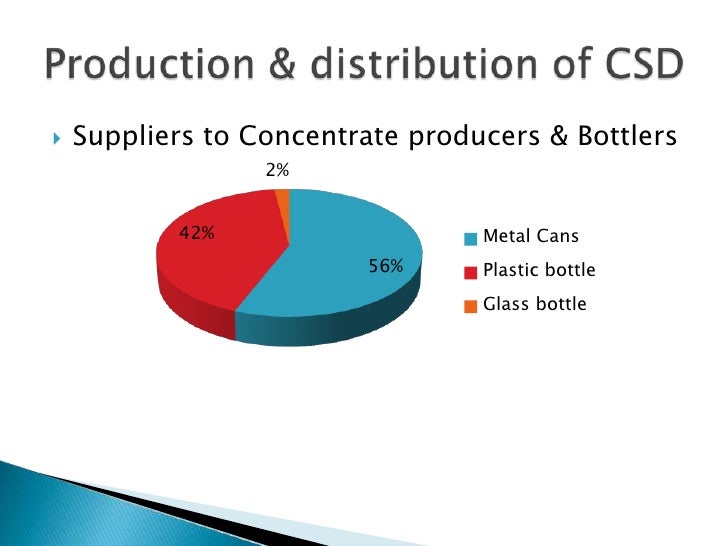 Production & distribution of CSD

Suppliers to Concentrate producers & Bottlers

2%

42%

56%

Metal Cans

Plastic bottle

Glass bottle